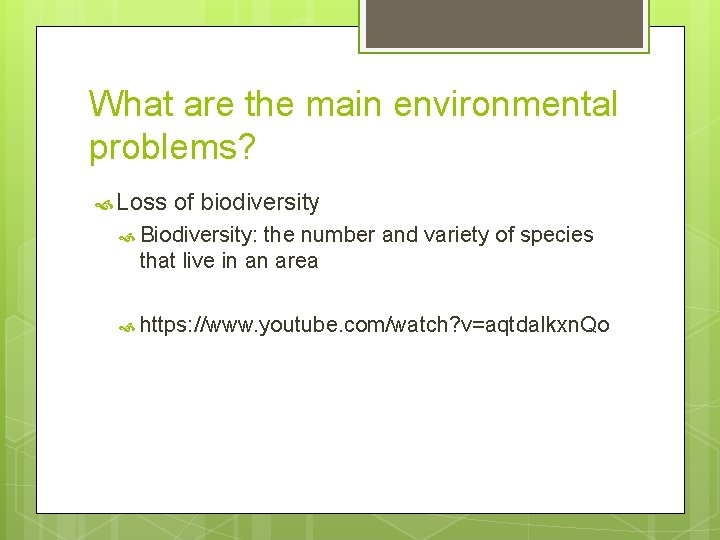 What are the main environmental problems?

Loss of biodiversity

Biodiversity: the number and variety of species that live in an area

https://www.youtube.com/watch?v=aqtdaIkxnQo